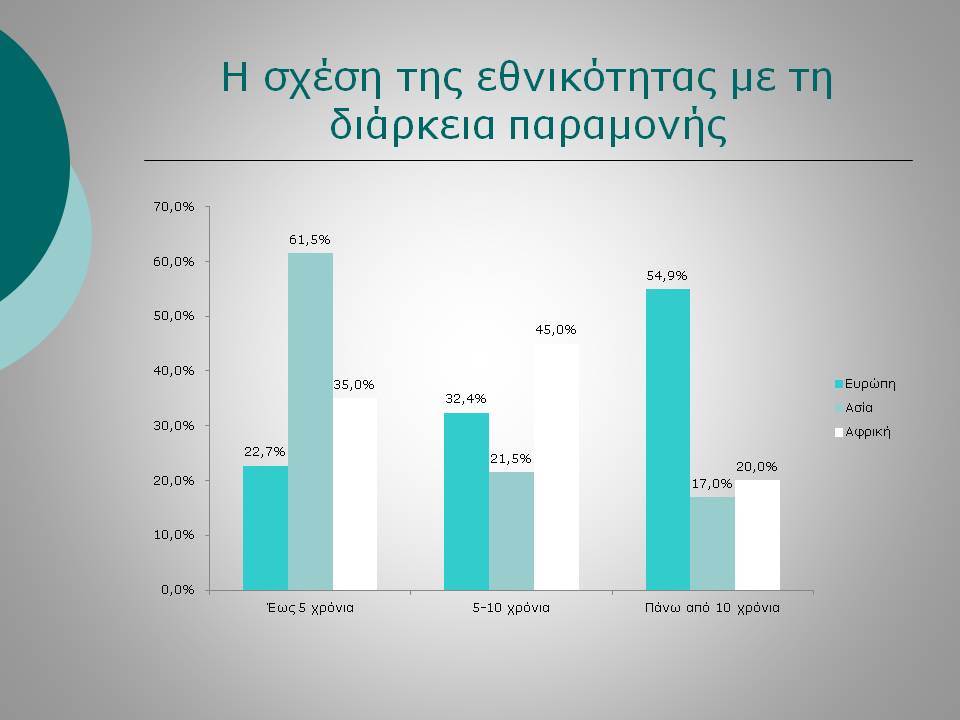 Η σχέση της εθνικότητας με τη διάρκεια παραμονής

70,0%
60,0%
50,0%
40,0%
30,0%
20,0%
10,0%
0,0%

22,7%
61,5%
35,0%
32,4%
21,5%
45,0%
54,9%
17,0%
20,0%

Έως 5 χρόνια
5-10 χρόνια
Πάνω από 10 χρόνια

Ευρώπη
Ασία
Αφρική